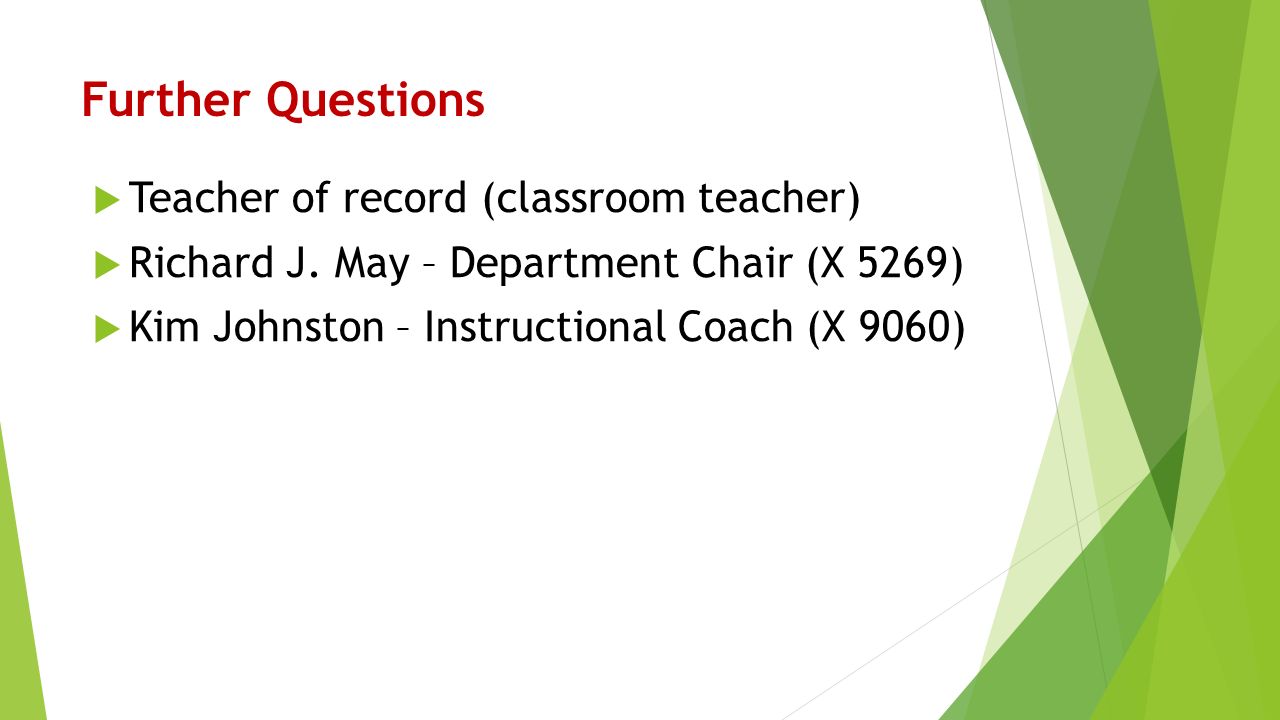 Further Questions

Teacher of record (classroom teacher)

Richard J. May – Department Chair (X 5269)

Kim Johnston – Instructional Coach (X 9060)